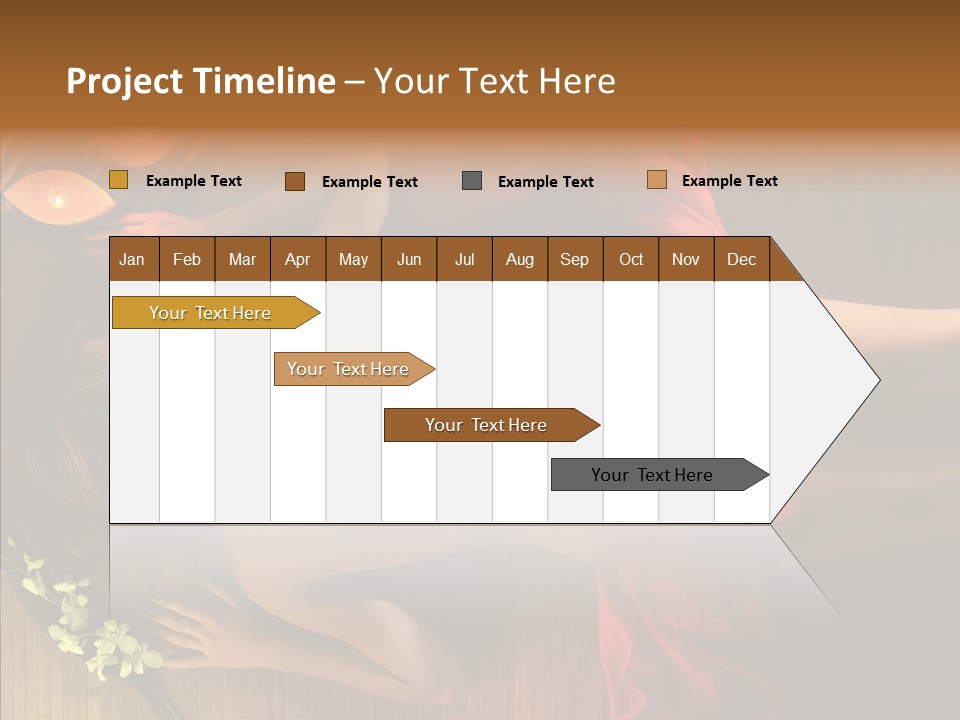 Project Timeline – Your Text Here

Example Text
Example Text
Example Text
Example Text

| Jan | Feb | Mar | Apr | May | Jun | Jul | Aug | Sep | Oct | Nov | Dec |
|---|---|---|---|---|---|---|---|---|---|---|---|

Your Text Here
Your Text Here
Your Text Here
Your Text Here